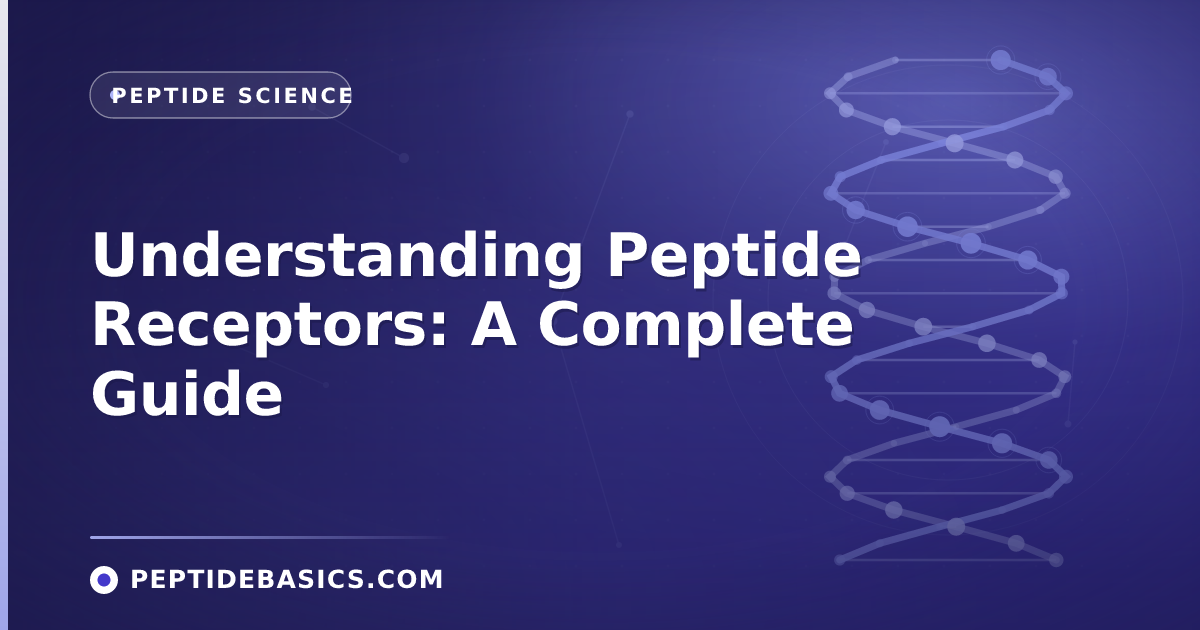 PEPTIDE SCIENCE

Understanding Peptide Receptors: A Complete Guide

PEPTIDEBASICS.COM